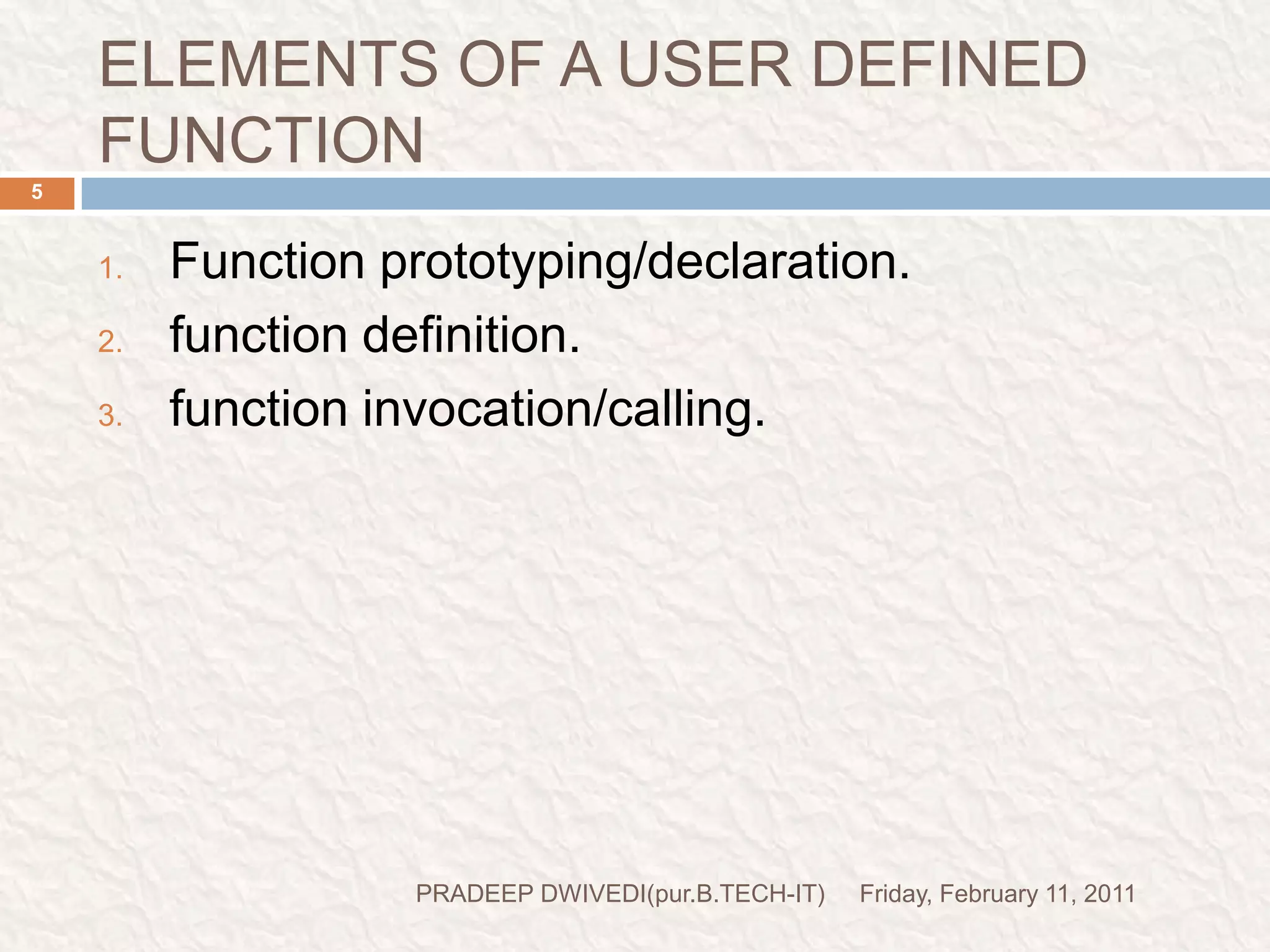 ELEMENTS OF A USER DEFINED FUNCTION

5

1. Function prototyping/declaration.
2. function definition.
3. function invocation/calling.

PRADEEP DWIVEDI(pur.B.TECH-IT) Friday, February 11, 2011